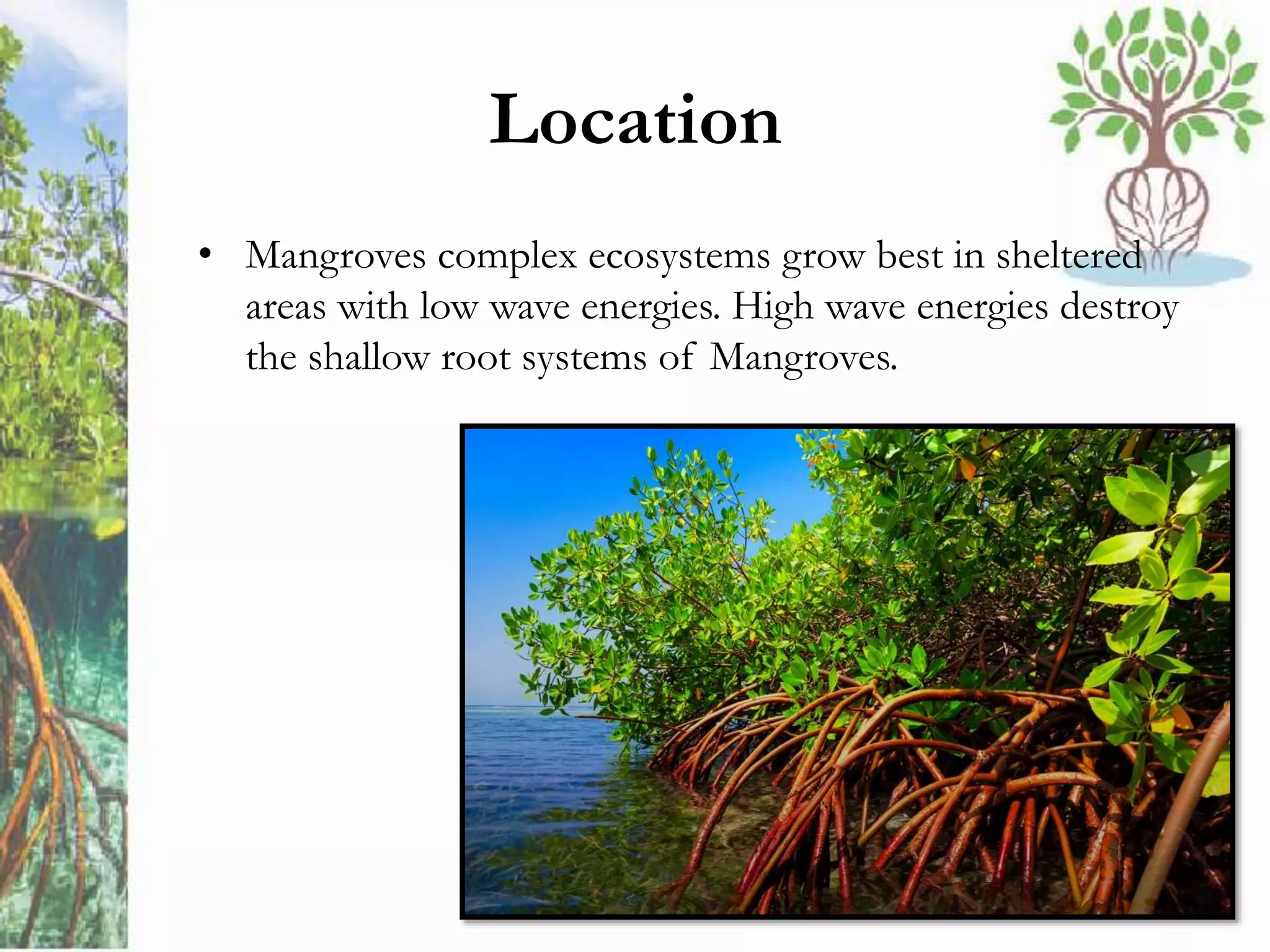 Location

• Mangroves complex ecosystems grow best in sheltered areas with low wave energies. High wave energies destroy the shallow root systems of Mangroves.